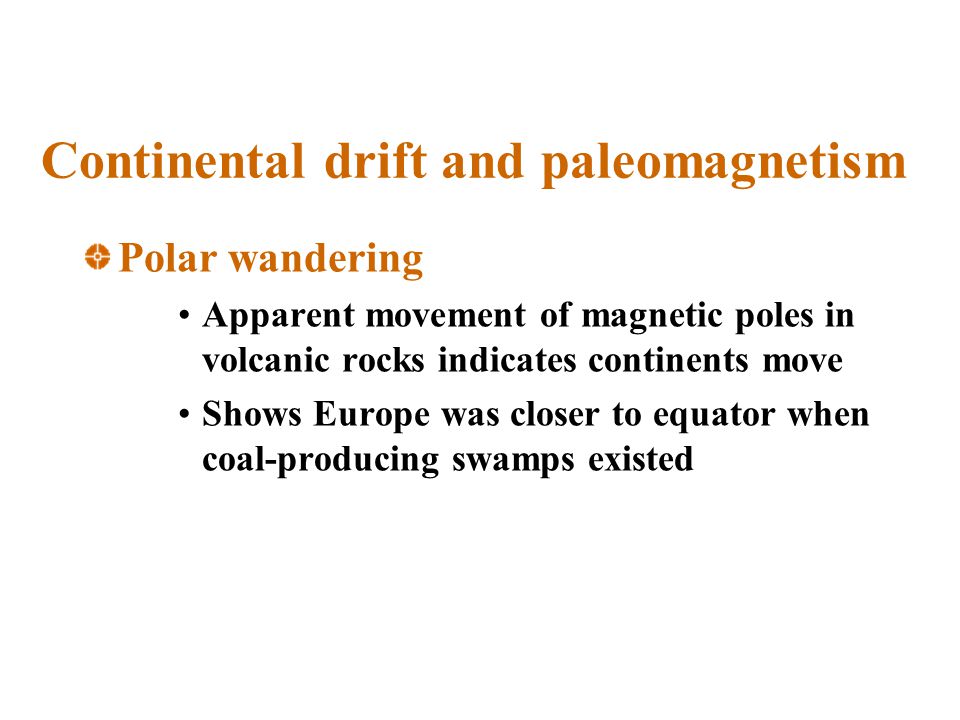 Continental drift and paleomagnetism

Polar wandering

• Apparent movement of magnetic poles in volcanic rocks indicates continents move

• Shows Europe was closer to equator when coal-producing swamps existed